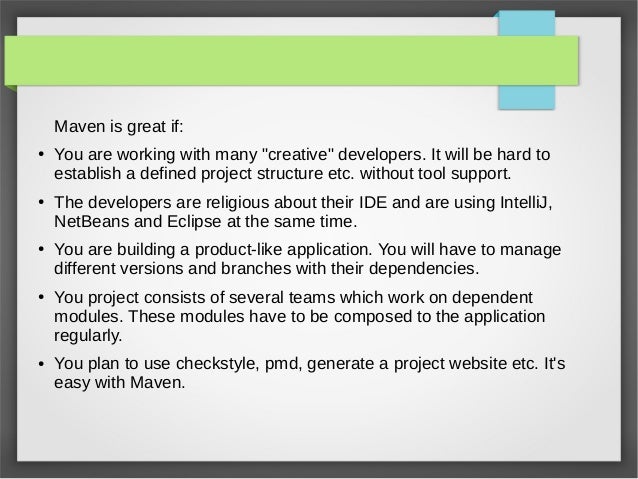 Maven is great if:

• You are working with many "creative" developers. It will be hard to establish a defined project structure etc. without tool support.

• The developers are religious about their IDE and are using IntelliJ, NetBeans and Eclipse at the same time.

• You are building a product-like application. You will have to manage different versions and branches with their dependencies.

• You project consists of several teams which work on dependent modules. These modules have to be composed to the application regularly.

• You plan to use checkstyle, pmd, generate a project website etc. It's easy with Maven.